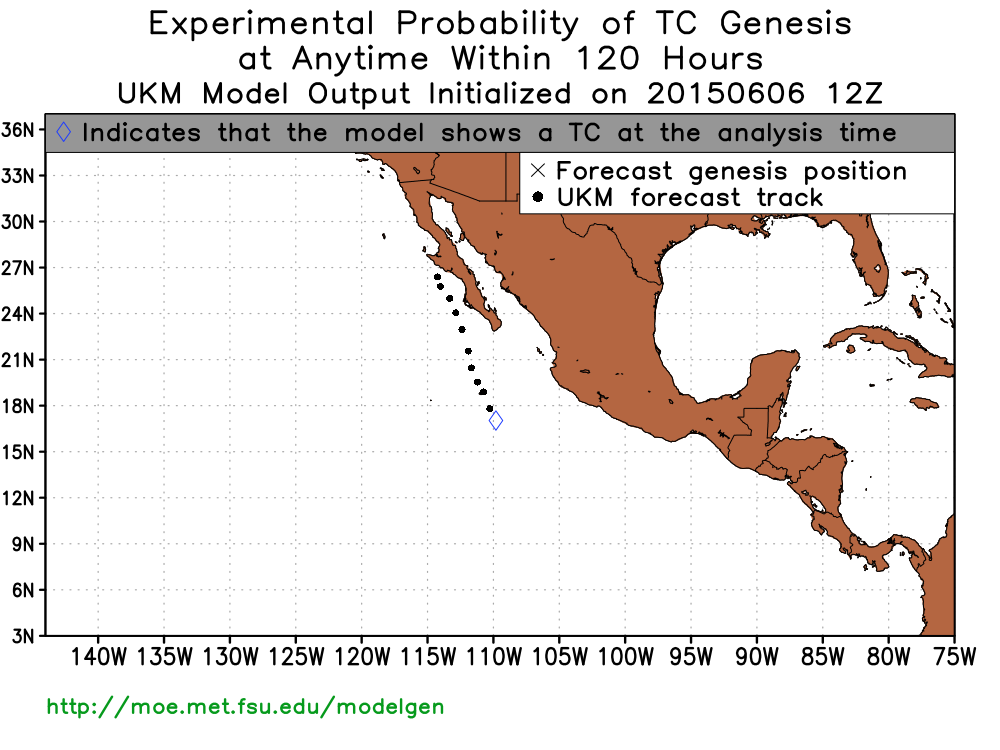 Experimental Probability of TC Genesis
at Anytime Within 120 Hours
UKM Model Output Initialized on 20150606 12Z

◊ Indicates that the model shows a TC at the analysis time

× Forecast genesis position
● UKM forecast track

36N
33N
30N
27N
24N
21N
18N
15N
12N
9N
6N
3N

140W 135W 130W 125W 120W 115W 110W 105W 100W 95W 90W 85W 80W 75W

http://moe.met.fsu.edu/modelgen